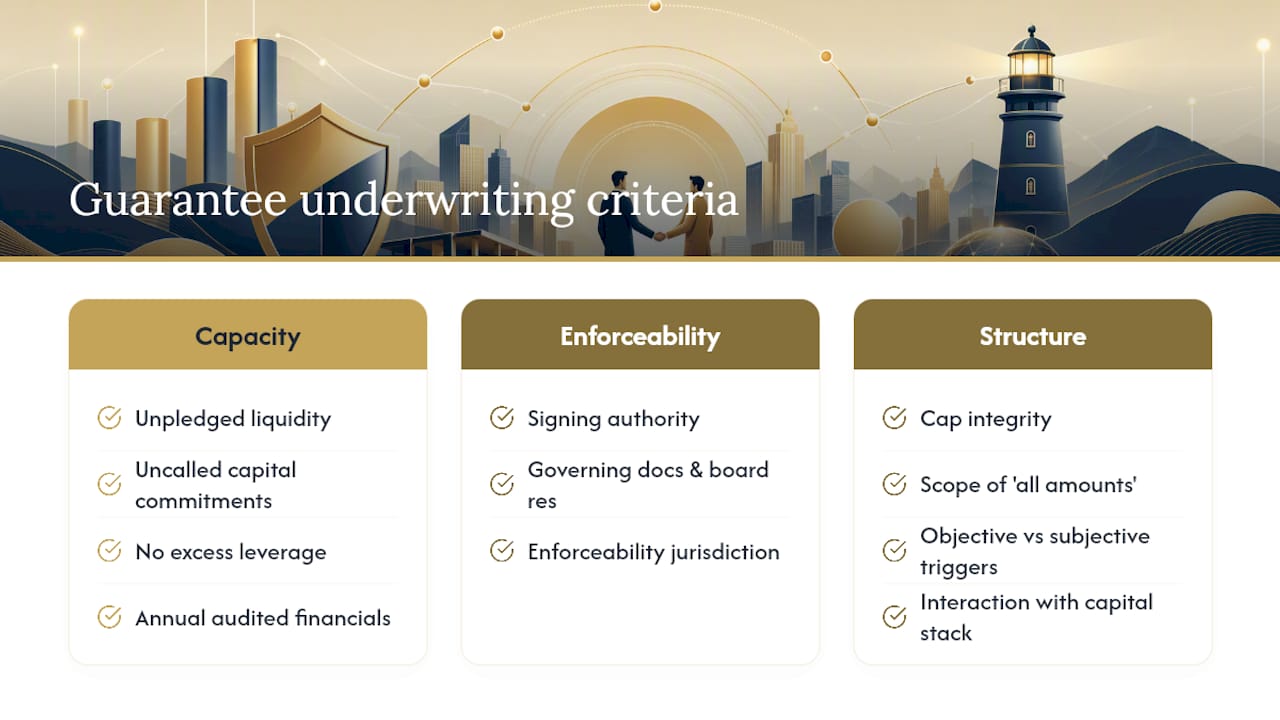 Guarantee underwriting criteria

Capacity

Unpledged liquidity

Uncalled capital commitments

No excess leverage

Annual audited financials

Enforceability

Signing authority

Governing docs & board res

Enforceability jurisdiction

Structure

Cap integrity

Scope of 'all amounts'

Objective vs subjective triggers

Interaction with capital stack